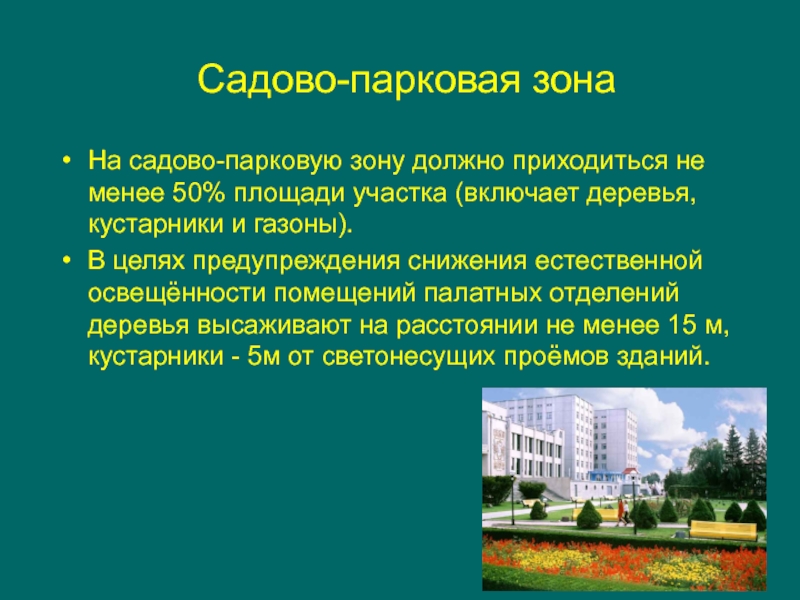 Садово-парковая зона

• На садово-парковую зону должно приходиться не менее 50% площади участка (включает деревья, кустарники и газоны).

• В целях предупреждения снижения естественной освещённости помещений палатных отделений деревья высаживают на расстоянии не менее 15 м, кустарники - 5м от светонесущих проёмов зданий.